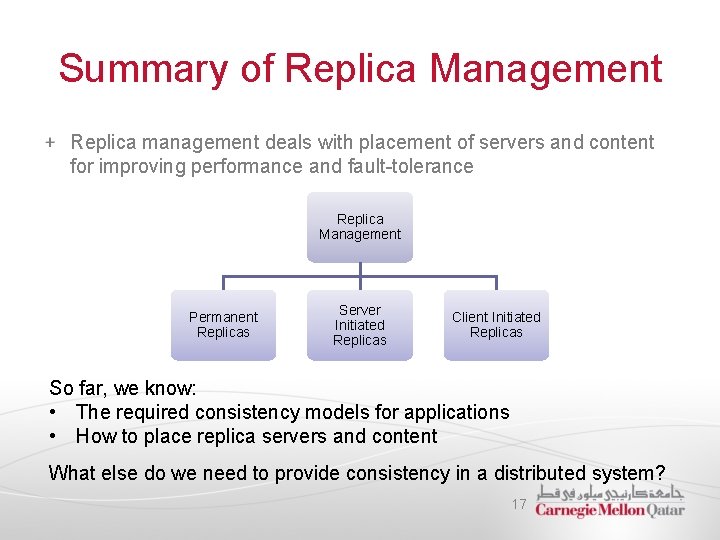 Summary of Replica Management

+ Replica management deals with placement of servers and content for improving performance and fault-tolerance

Replica Management

Permanent Replicas

Server Initiated Replicas

Client Initiated Replicas

So far, we know:
• The required consistency models for applications
• How to place replica servers and content

What else do we need to provide consistency in a distributed system?

17

جامعة كارنيجي ميلون في قطر
Carnegie Mellon Qatar